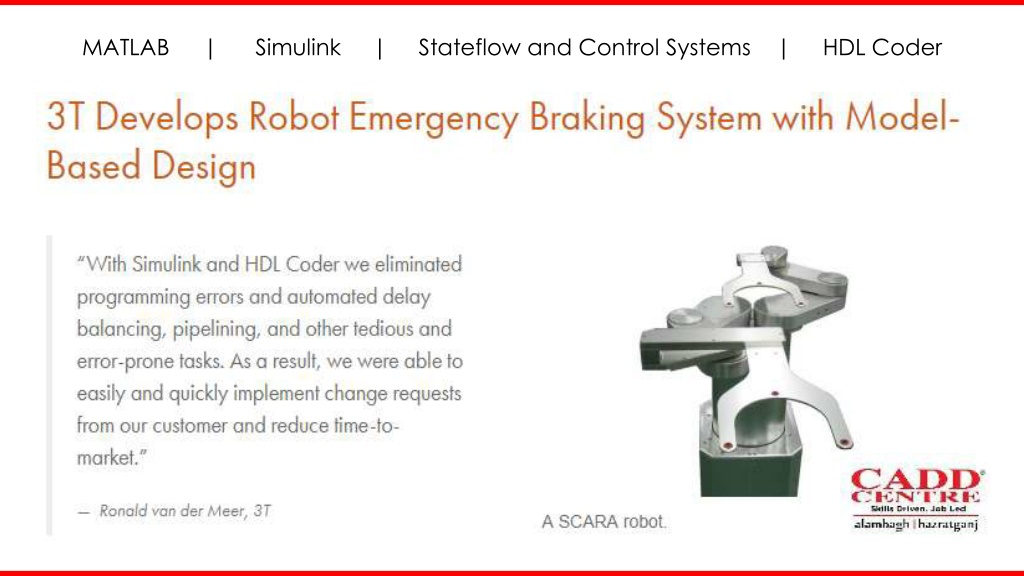 MATLAB | Simulink | Stateflow and Control Systems | HDL Coder

3T Develops Robot Emergency Braking System with Model-Based Design

"With Simulink and HDL Coder we eliminated programming errors and automated delay balancing, pipelining, and other tedious and error-prone tasks. As a result, we were able to easily and quickly implement change requests from our customer and reduce time-to-market."

— Ronald van der Meer, 3T

A SCARA robot.

CADD CENTRE
Skills Driven. Job Led
alambagh | hazratganj